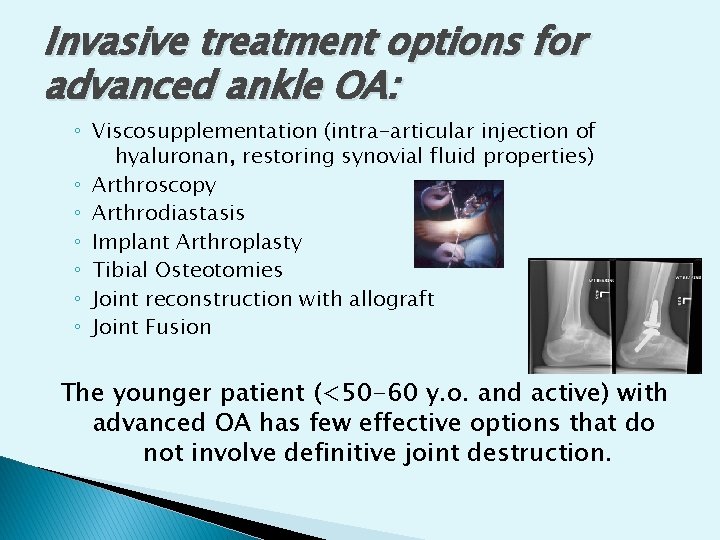 Invasive treatment options for advanced ankle OA:

◦ Viscosupplementation (intra-articular injection of hyaluronan, restoring synovial fluid properties)
◦ Arthroscopy
◦ Arthrodiastasis
◦ Implant Arthroplasty
◦ Tibial Osteotomies
◦ Joint reconstruction with allograft
◦ Joint Fusion

The younger patient (<50-60 y.o. and active) with advanced OA has few effective options that do not involve definitive joint destruction.